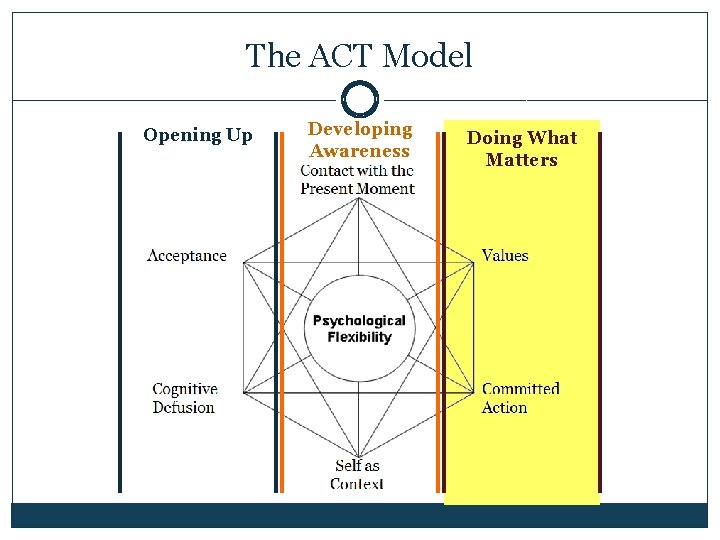 The ACT Model

Opening Up

Developing Awareness

Doing What Matters

Contact with the Present Moment

Acceptance

Values

Psychological Flexibility

Cognitive Defusion

Committed Action

Self as Context